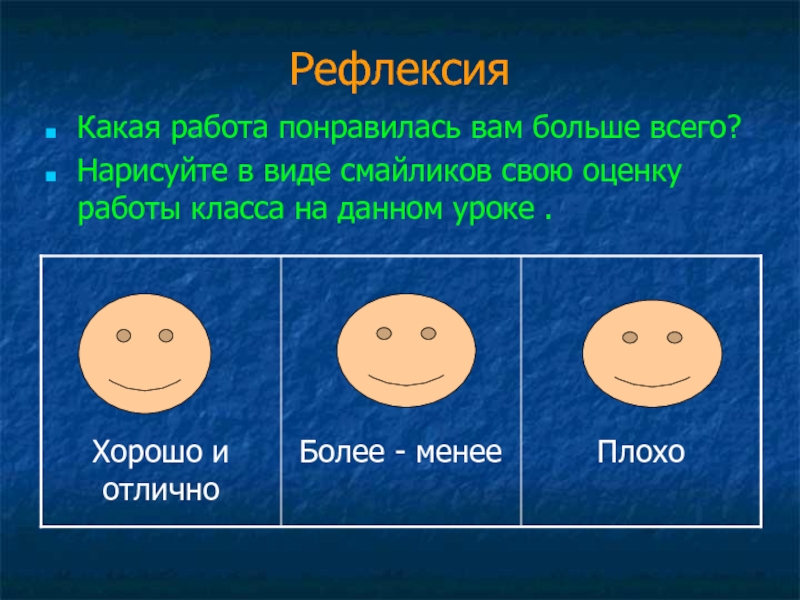 Рефлексия

Какая работа понравилась вам больше всего?

Нарисуйте в виде смайликов свою оценку работы класса на данном уроке .

| Хорошо и отлично | Более - менее | Плохо |
|---|---|---|